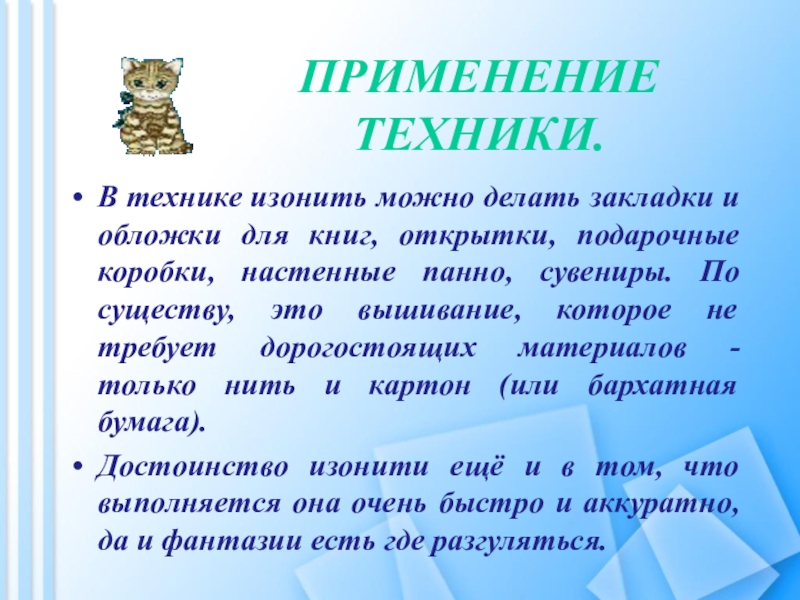 ПРИМЕНЕНИЕ ТЕХНИКИ.

• В технике изонить можно делать закладки и обложки для книг, открытки, подарочные коробки, настенные панно, сувениры. По существу, это вышивание, которое не требует дорогостоящих материалов - только нить и картон (или бархатная бумага).

• Достоинство изонити ещё и в том, что выполняется она очень быстро и аккуратно, да и фантазии есть где разгуляться.